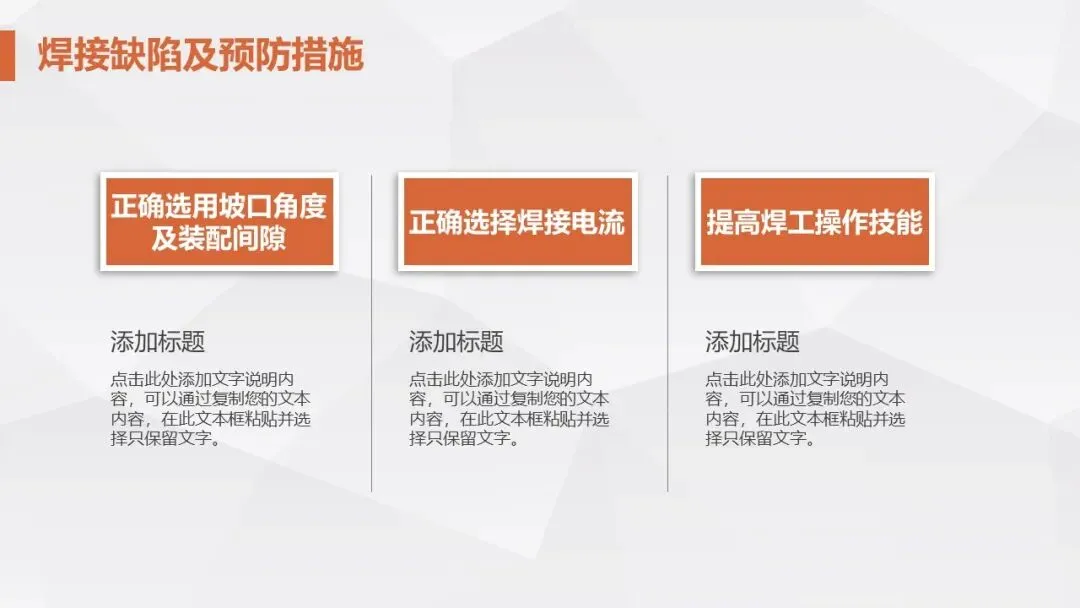 焊接缺陷及预防措施

正确选用坡口角度及装配间隙

添加标题

点击此处添加文字说明内容，可以通过复制您的文本内容，在此文本框粘贴并选择只保留文字。

正确选择焊接电流

添加标题

点击此处添加文字说明内容，可以通过复制您的文本内容，在此文本框粘贴并选择只保留文字。

提高焊工操作技能

添加标题

点击此处添加文字说明内容，可以通过复制您的文本内容，在此文本框粘贴并选择只保留文字。